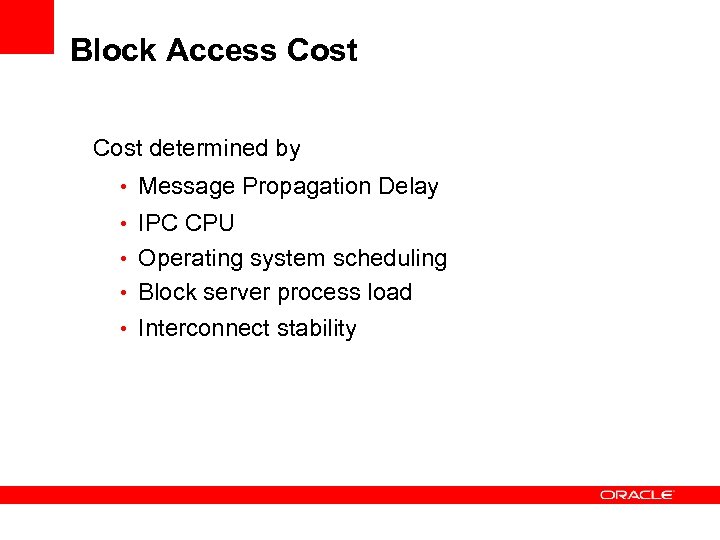 Block Access Cost

Cost determined by

• Message Propagation Delay
• IPC CPU
• Operating system scheduling
• Block server process load
• Interconnect stability

ORACLE